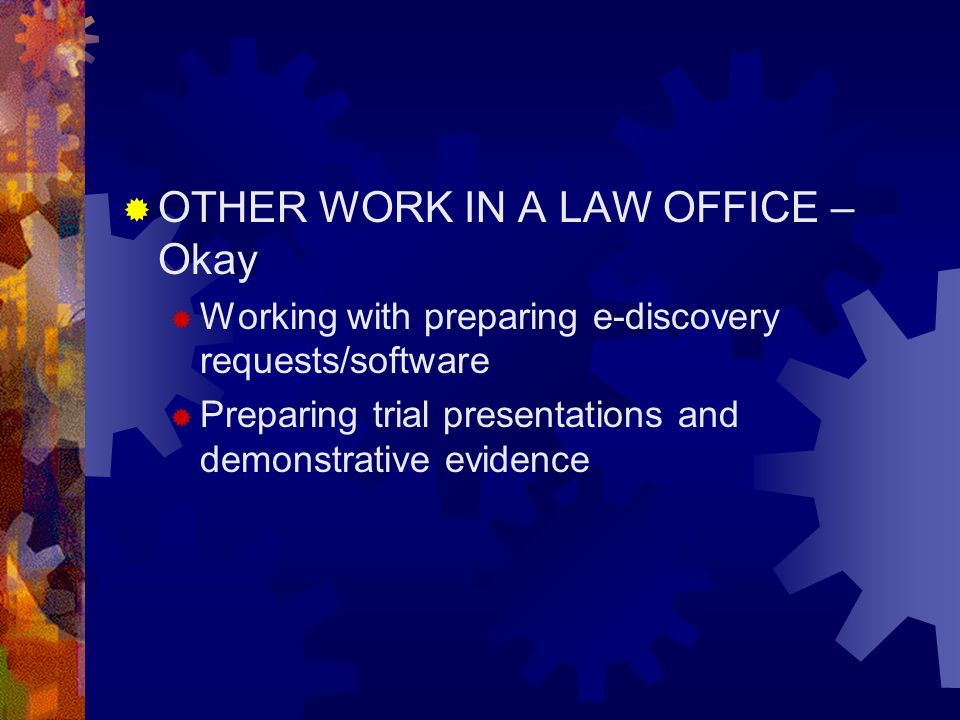 OTHER WORK IN A LAW OFFICE – Okay

Working with preparing e-discovery requests/software

Preparing trial presentations and demonstrative evidence